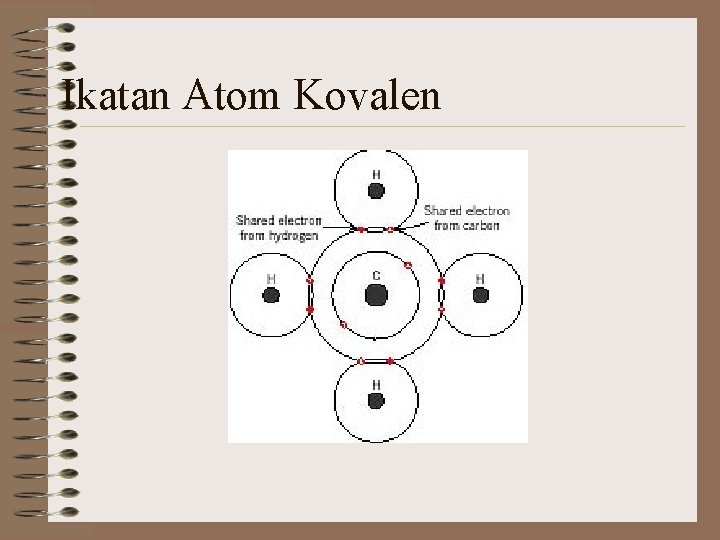 Ikatan Atom Kovalen

H

Shared electron from hydrogen

Shared electron from carbon

H

C

H

H